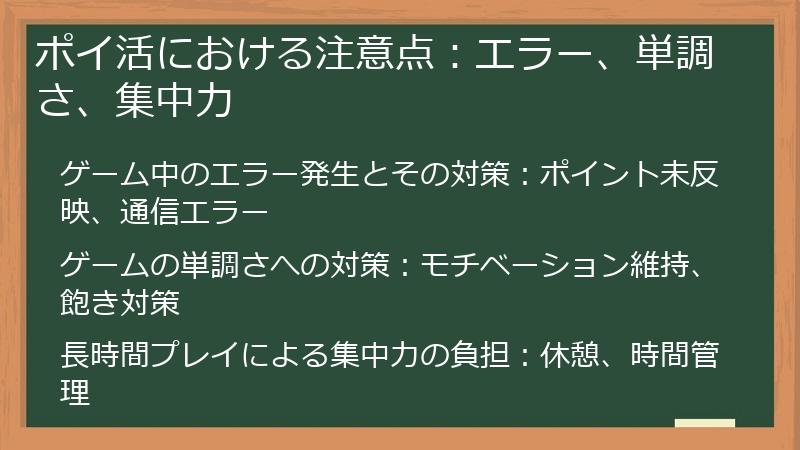 ポイ活における注意点：エラー、単調さ、集中力

ゲーム中のエラー発生とその対策：ポイント未反映、通信エラー

ゲームの単調さへの対策：モチベーション維持、飽き対策

長時間プレイによる集中力の負担：休憩、時間管理